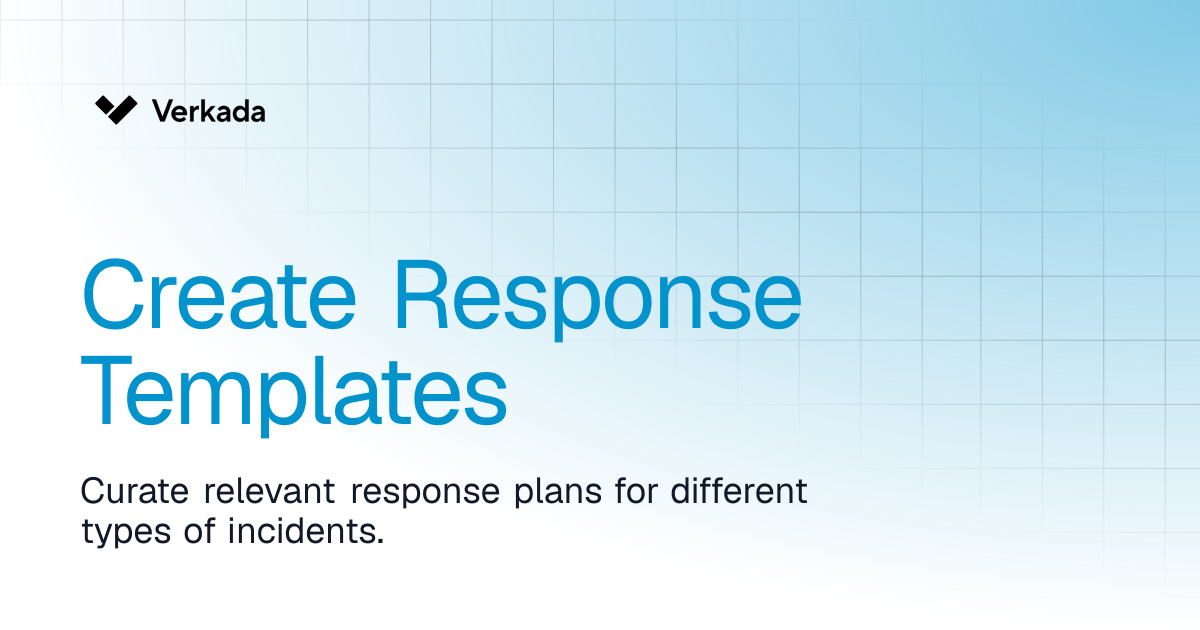 Verkada

Create Response Templates

Curate relevant response plans for different types of incidents.